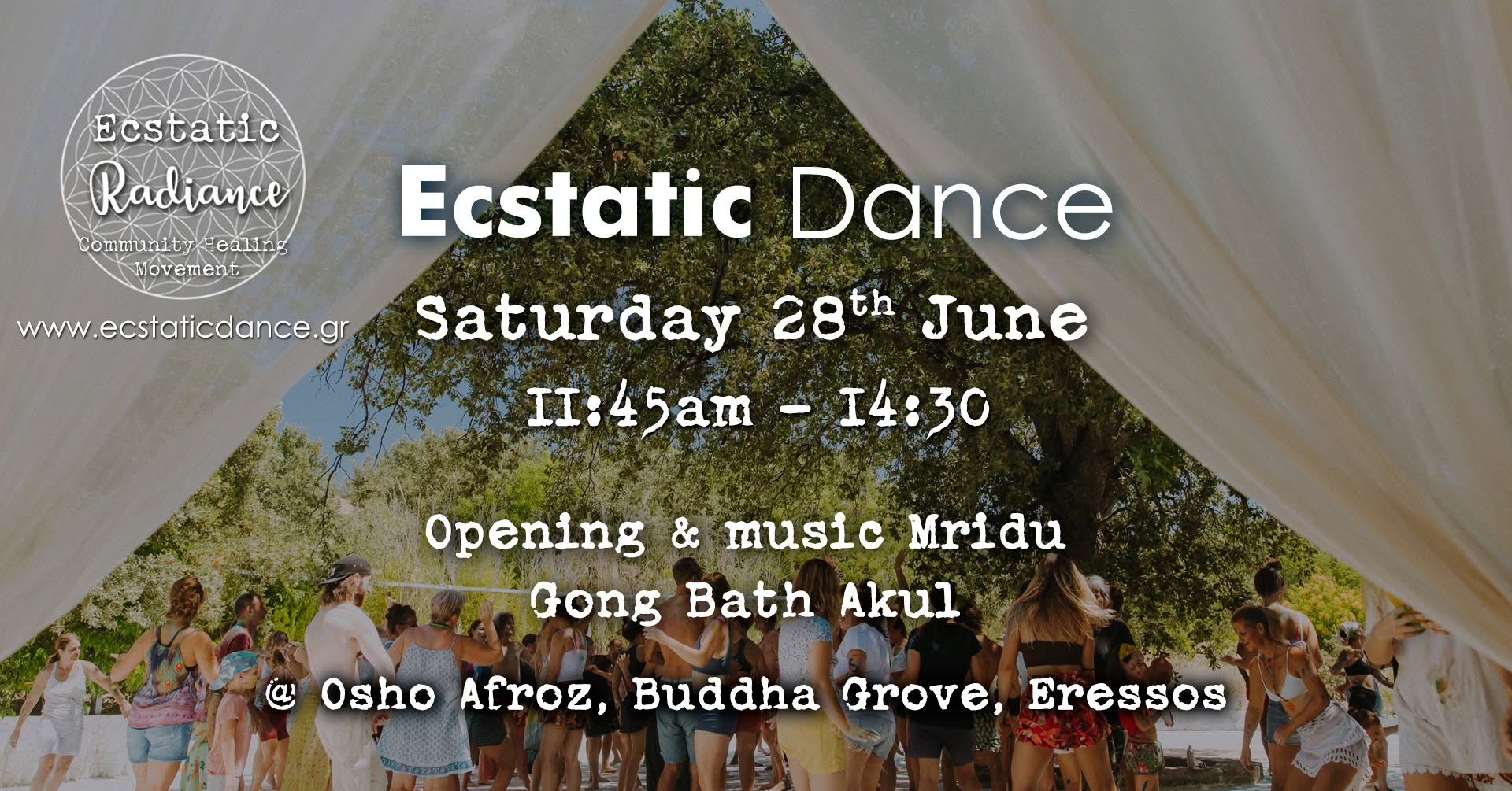 Ecstatic
Radiance
Community Healing
Movement

www.ecstaticdance.gr

Ecstatic Dance

Saturday 28$^{th}$ June

11:45am - 14:30

Opening & music Mridu
Gong Bath Akul

@ Osho Afroz, Buddha Grove, Eressos